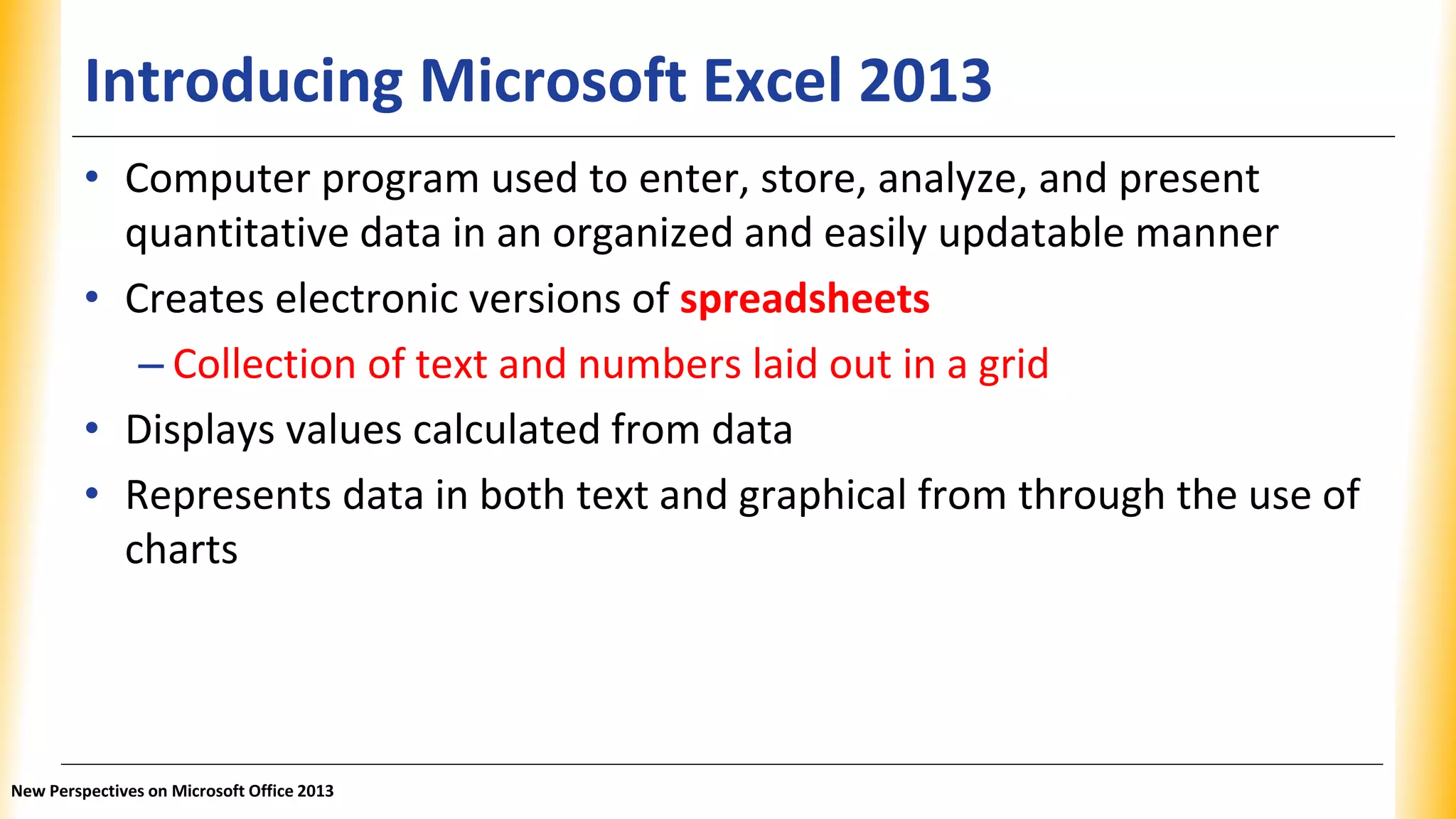 Introducing Microsoft Excel 2013

• Computer program used to enter, store, analyze, and present quantitative data in an organized and easily updatable manner

• Creates electronic versions of spreadsheets

– Collection of text and numbers laid out in a grid

• Displays values calculated from data

• Represents data in both text and graphical from through the use of charts

New Perspectives on Microsoft Office 2013